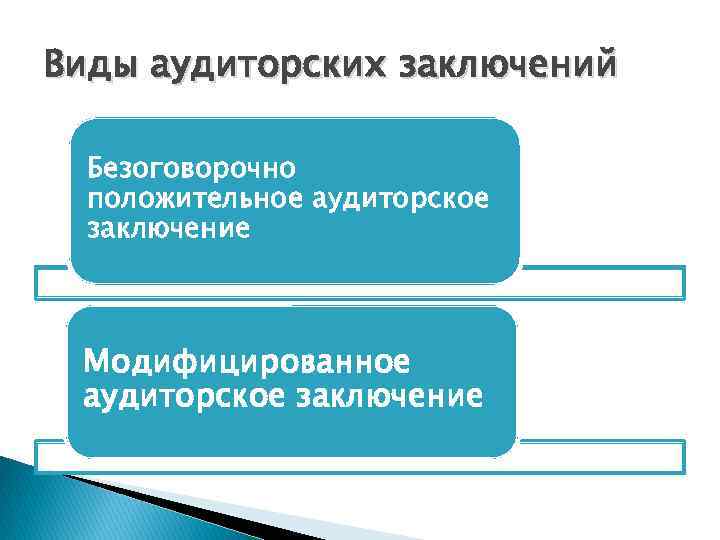 Виды аудиторских заключений

Безоговорочно положительное аудиторское заключение

Модифицированное аудиторское заключение